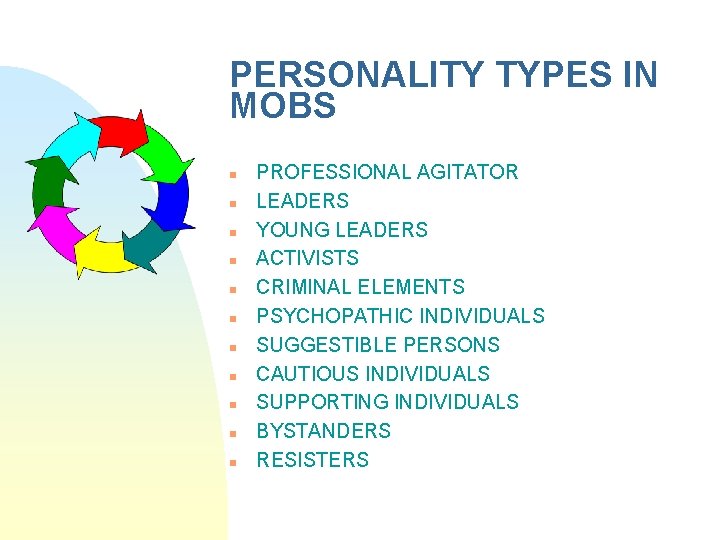 PERSONALITY TYPES IN MOBS

- PROFESSIONAL AGITATOR
- LEADERS
- YOUNG LEADERS
- ACTIVISTS
- CRIMINAL ELEMENTS
- PSYCHOPATHIC INDIVIDUALS
- SUGGESTIBLE PERSONS
- CAUTIOUS INDIVIDUALS
- SUPPORTING INDIVIDUALS
- BYSTANDERS
- RESISTERS